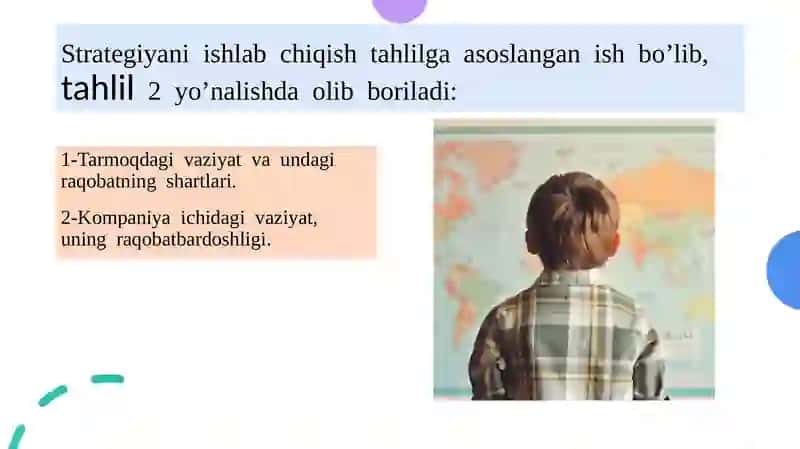 Strategiyani ishlab chiqish tahlilga asoslangan ish bo’lib, tahlil 2 yo’nalishda olib boriladi:

1-Tarmoqdagi vaziyat va undagi raqobatning shartlari.

2-Kompaniya ichidagi vaziyat, uning raqobatbardoshligi.